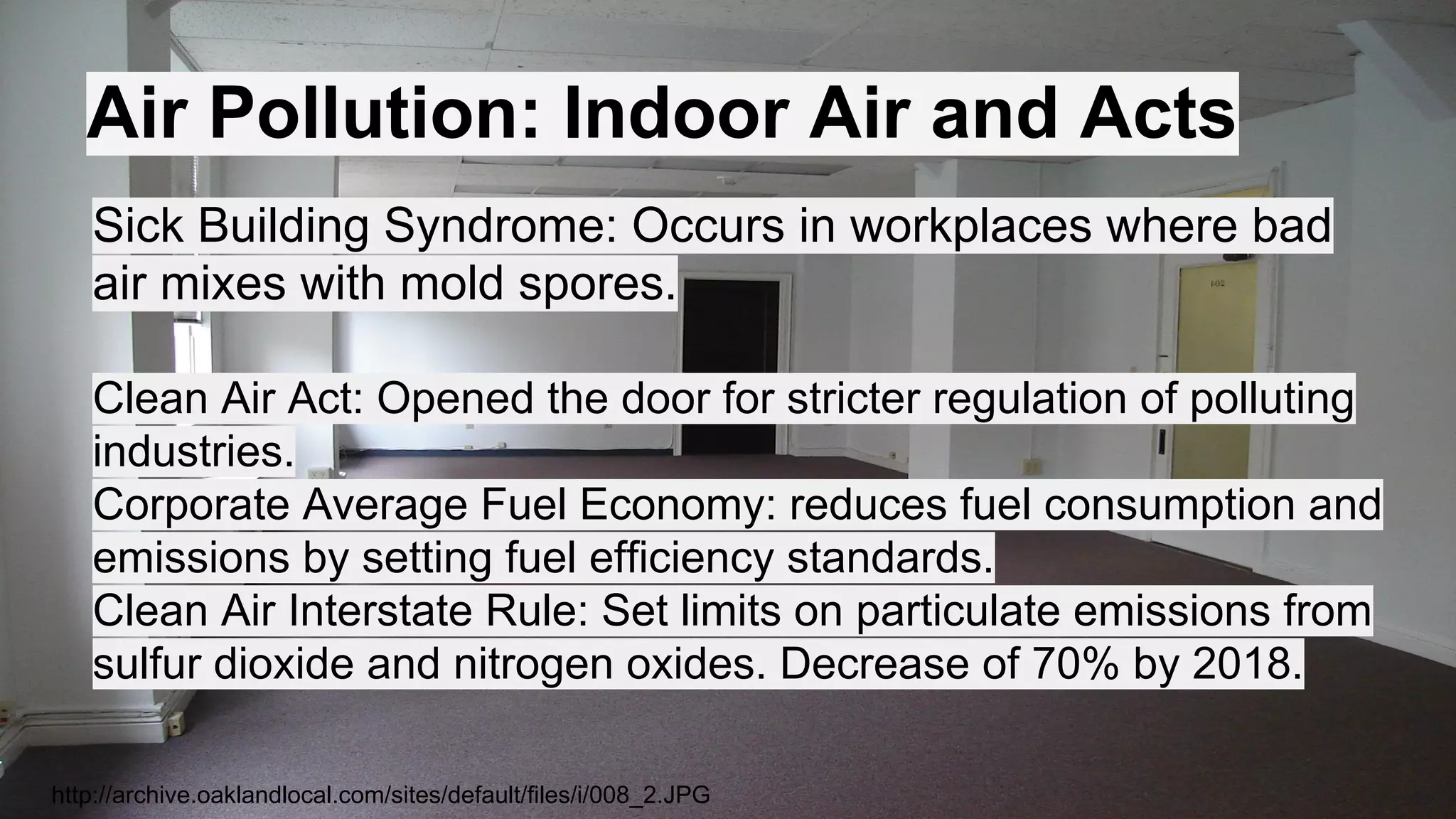 Air Pollution: Indoor Air and Acts

Sick Building Syndrome: Occurs in workplaces where bad air mixes with mold spores.

Clean Air Act: Opened the door for stricter regulation of polluting industries.
Corporate Average Fuel Economy: reduces fuel consumption and emissions by setting fuel efficiency standards.
Clean Air Interstate Rule: Set limits on particulate emissions from sulfur dioxide and nitrogen oxides. Decrease of 70% by 2018.

http://archive.oaklandlocal.com/sites/default/files/i/008_2.JPG